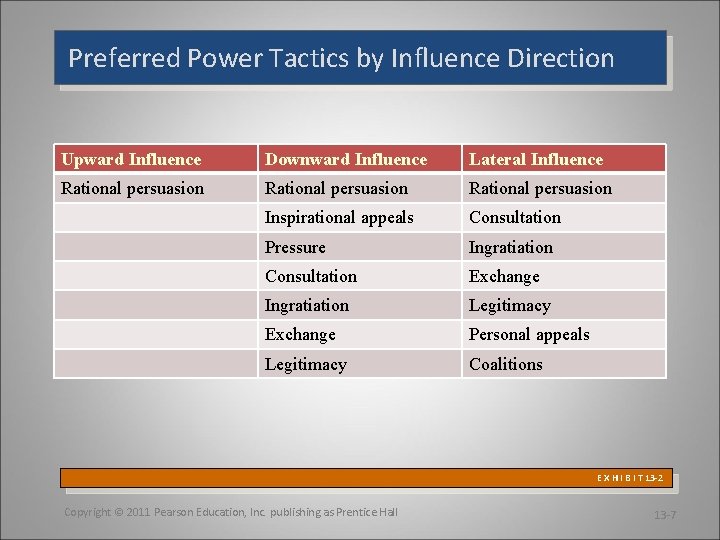 Preferred Power Tactics by Influence Direction

| Upward Influence | Downward Influence | Lateral Influence |
|---|---|---|
| Rational persuasion | Rational persuasion | Rational persuasion |
| | Inspirational appeals | Consultation |
| | Pressure | Ingratiation |
| | Consultation | Exchange |
| | Ingratiation | Legitimacy |
| | Exchange | Personal appeals |
| | Legitimacy | Coalitions |

EXHIBIT 13-2

Copyright © 2011 Pearson Education, Inc. publishing as Prentice Hall

13-7